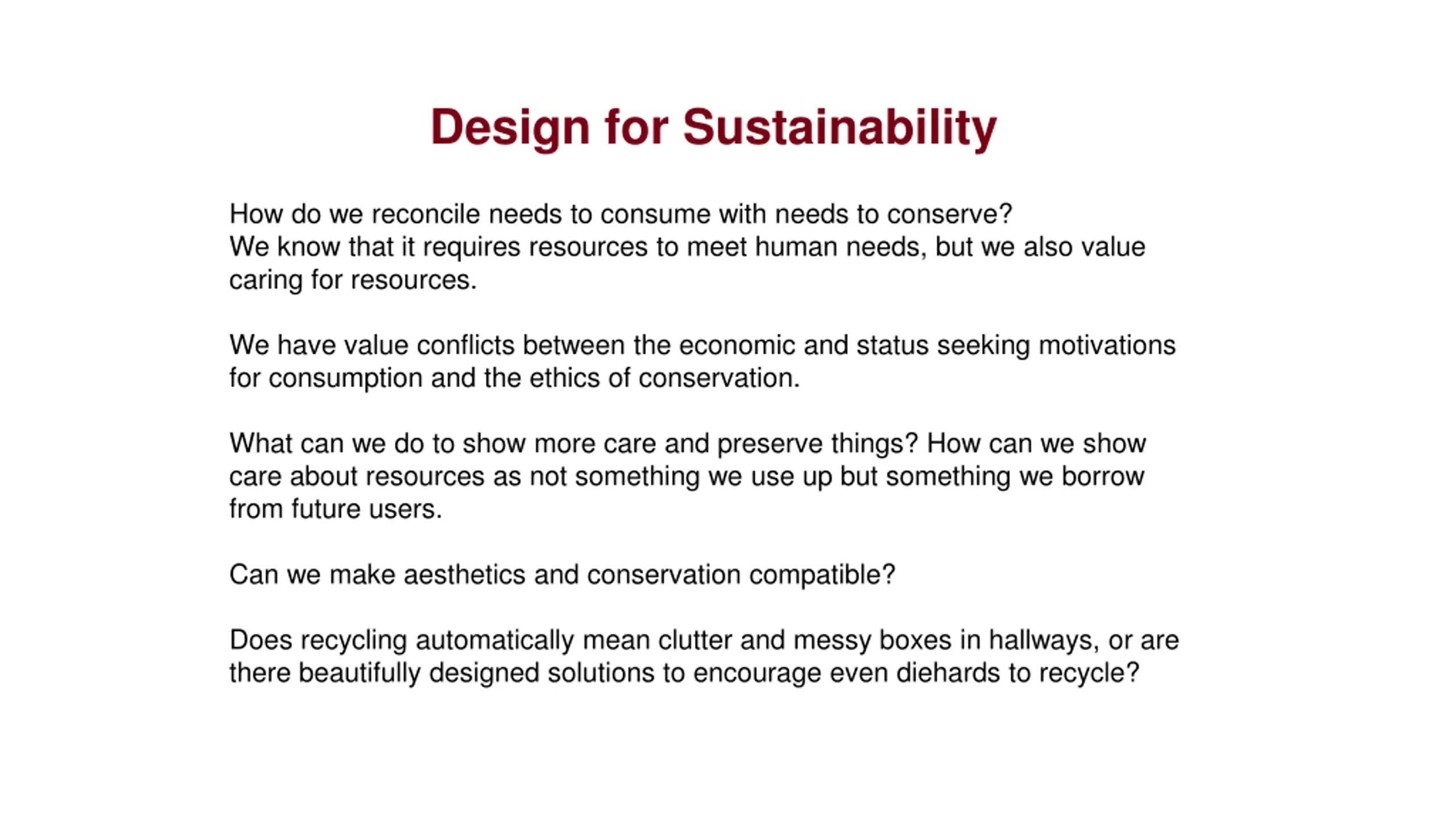 Design for Sustainability

How do we reconcile needs to consume with needs to conserve?
We know that it requires resources to meet human needs, but we also value caring for resources.

We have value conflicts between the economic and status seeking motivations for consumption and the ethics of conservation.

What can we do to show more care and preserve things? How can we show care about resources as not something we use up but something we borrow from future users.

Can we make aesthetics and conservation compatible?

Does recycling automatically mean clutter and messy boxes in hallways, or are there beautifully designed solutions to encourage even diehards to recycle?